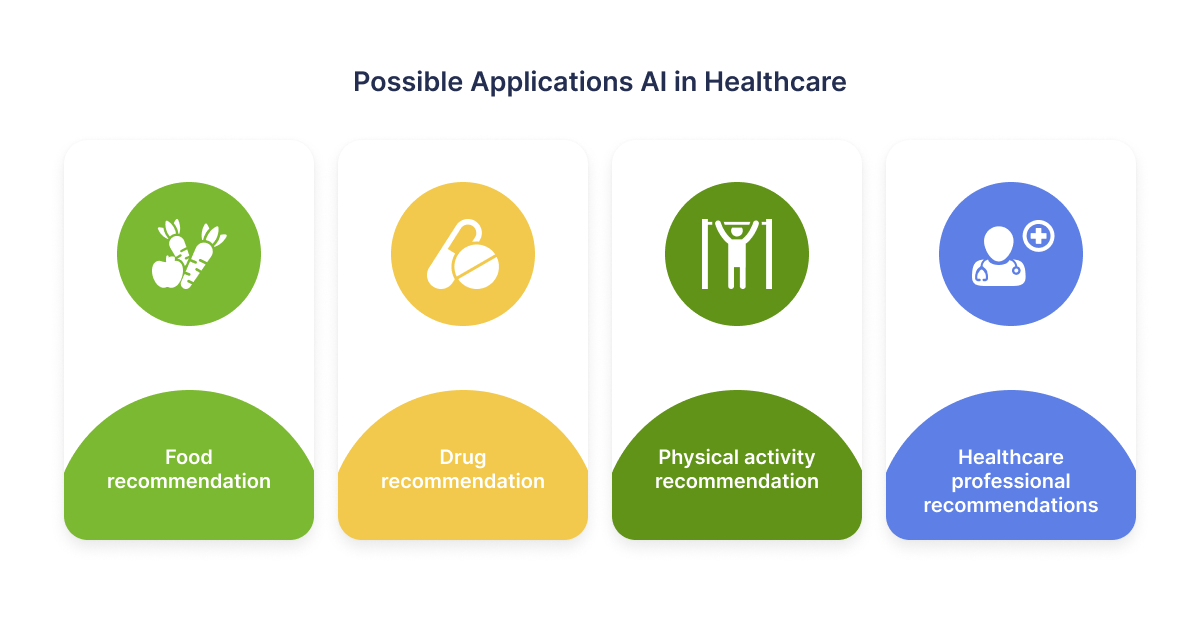 Possible Applications AI in Healthcare

Food recommendation

Drug recommendation

Physical activity recommendation

Healthcare professional recommendations